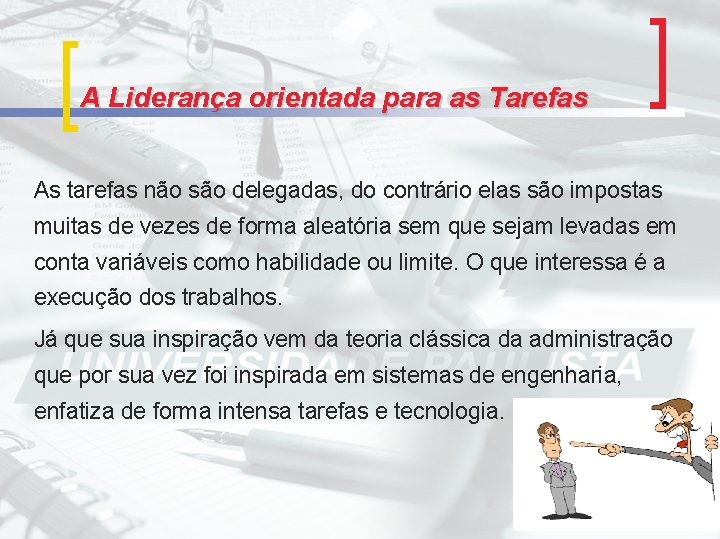 A Liderança orientada para as Tarefas

As tarefas não são delegadas, do contrário elas são impostas muitas de vezes de forma aleatória sem que sejam levadas em conta variáveis como habilidade ou limite. O que interessa é a execução dos trabalhos.

Já que sua inspiração vem da teoria clássica da administração que por sua vez foi inspirada em sistemas de engenharia, enfatiza de forma intensa tarefas e tecnologia.

UNIVERSIDADE PAULISTA